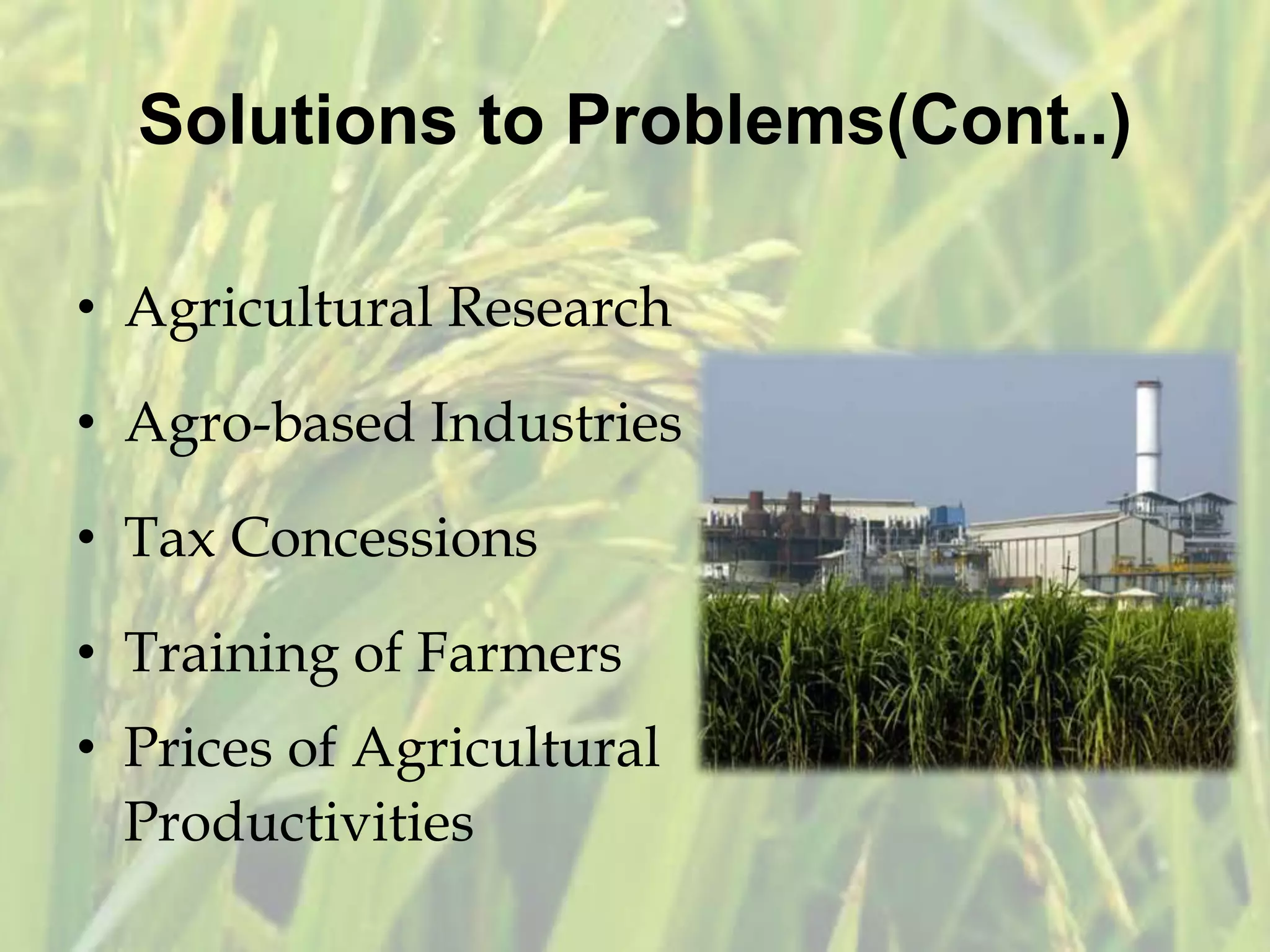 Solutions to Problems(Cont..)

• Agricultural Research
• Agro-based Industries
• Tax Concessions
• Training of Farmers
• Prices of Agricultural Productivities